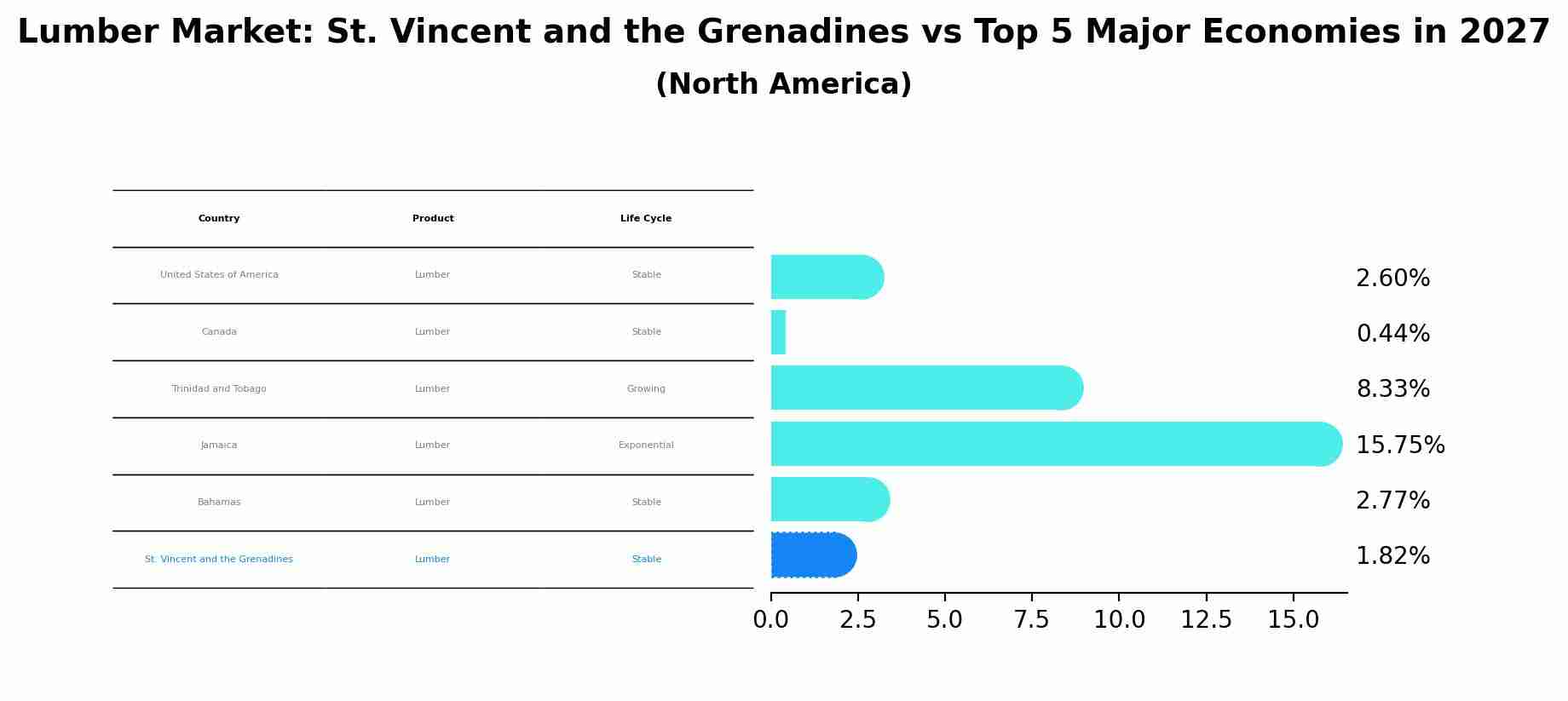 Lumber Market: St. Vincent and the Grenadines vs Top 5 Major Economies in 2027
(North America)

| Country | Product | Life Cycle |
|---|---|---|
| United States of America | Lumber | Stable |
| Canada | Lumber | Stable |
| Trinidad and Tobago | Lumber | Growing |
| Jamaica | Lumber | Exponential |
| Bahamas | Lumber | Stable |
| St. Vincent and the Grenadines | Lumber | Stable |

2.60%
0.44%
8.33%
15.75%
2.77%
1.82%

0.0 2.5 5.0 7.5 10.0 12.5 15.0